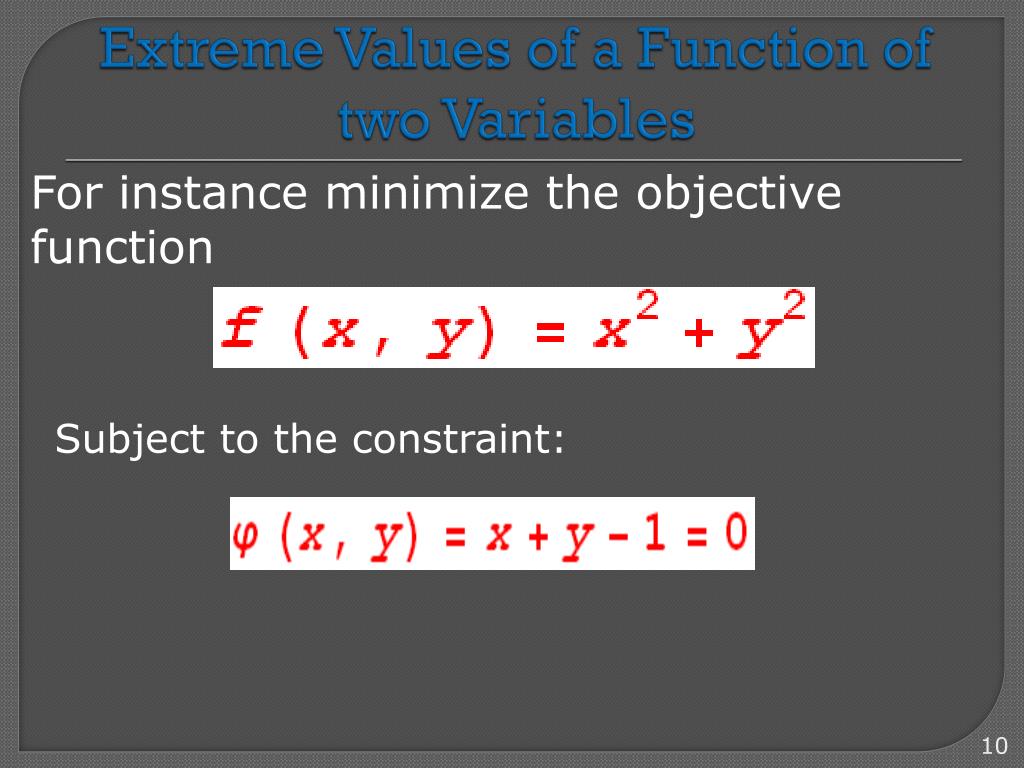 Extreme Values of a Function of two Variables

For instance minimize the objective function

$f(x, y) = x^2 + y^2$

Subject to the constraint:

$\varphi(x, y) = x + y - 1 = 0$

10